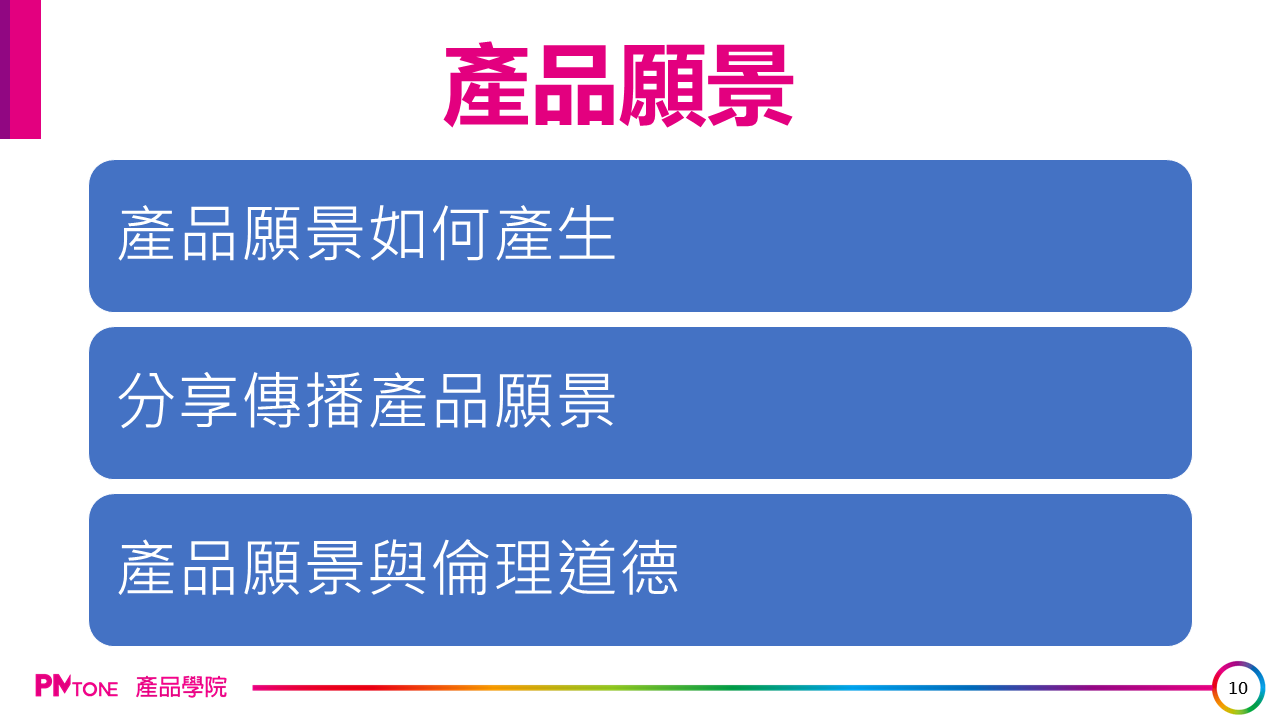 產品願景

產品願景如何產生

分享傳播產品願景

產品願景與倫理道德

PMTONE 產品學院

10